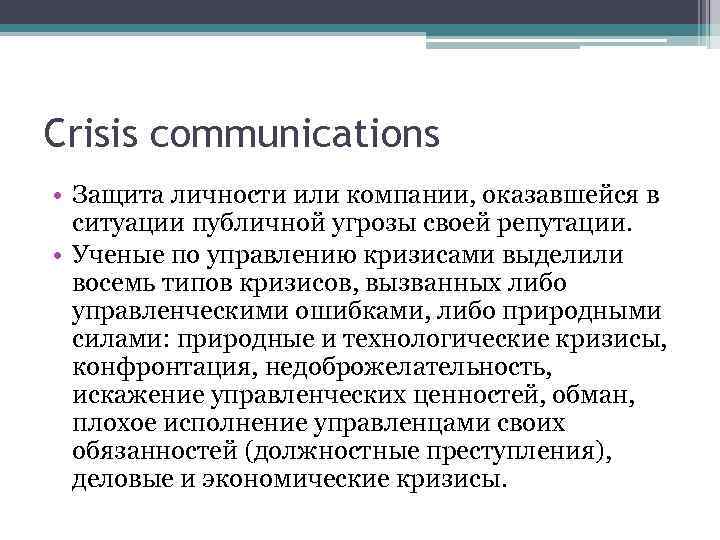 Crisis communications

• Защита личности или компании, оказавшейся в ситуации публичной угрозы своей репутации.
• Ученые по управлению кризисами выделили восемь типов кризисов, вызванных либо управленческими ошибками, либо природными силами: природные и технологические кризисы, конфронтация, недоброжелательность, искажение управленческих ценностей, обман, плохое исполнение управленцами своих обязанностей (должностные преступления), деловые и экономические кризисы.